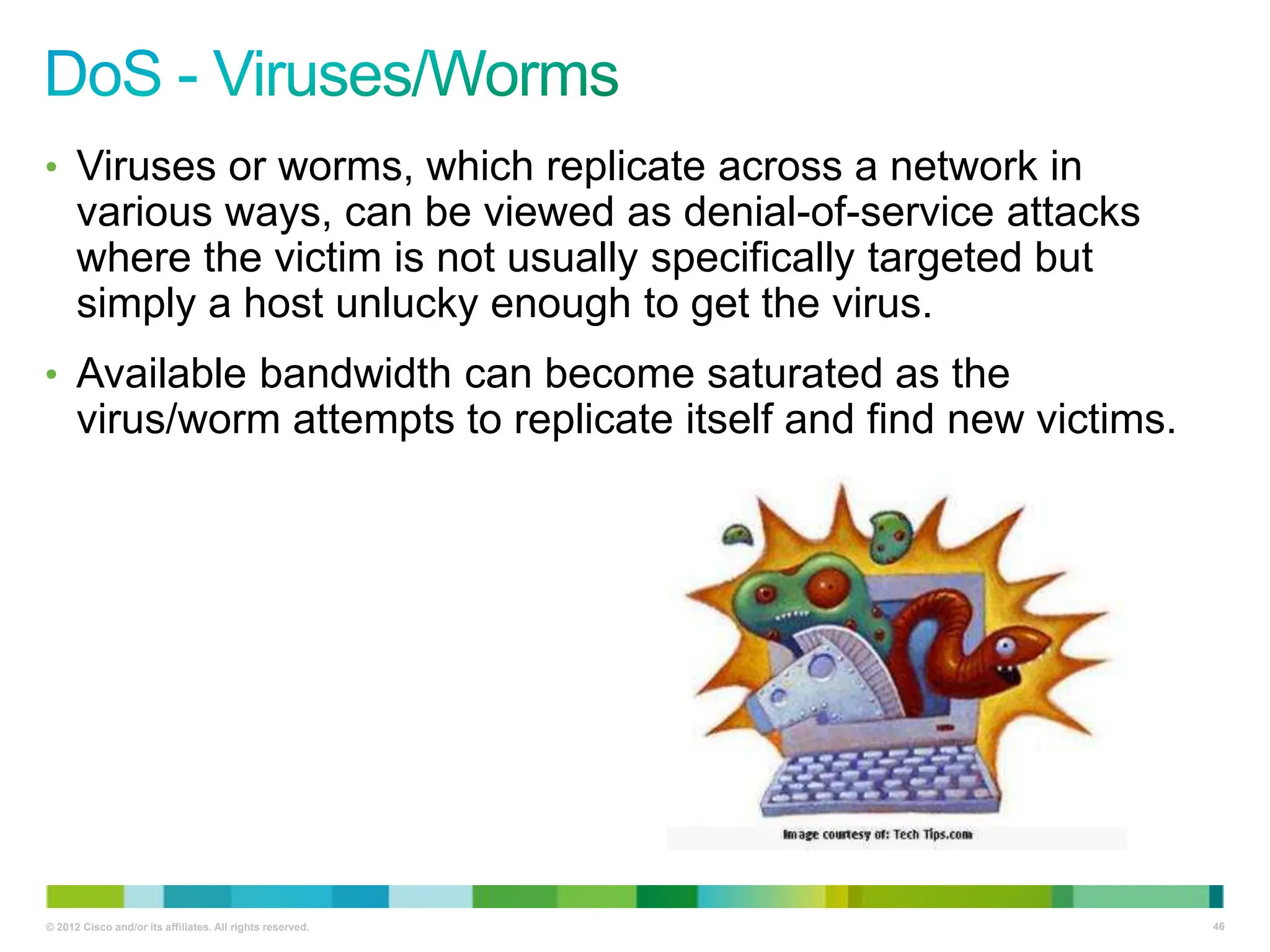 DoS - Viruses/Worms

• Viruses or worms, which replicate across a network in various ways, can be viewed as denial-of-service attacks where the victim is not usually specifically targeted but simply a host unlucky enough to get the virus.

• Available bandwidth can become saturated as the virus/worm attempts to replicate itself and find new victims.

Image courtesy of: Tech Tips.com

© 2012 Cisco and/or its affiliates. All rights reserved.

46